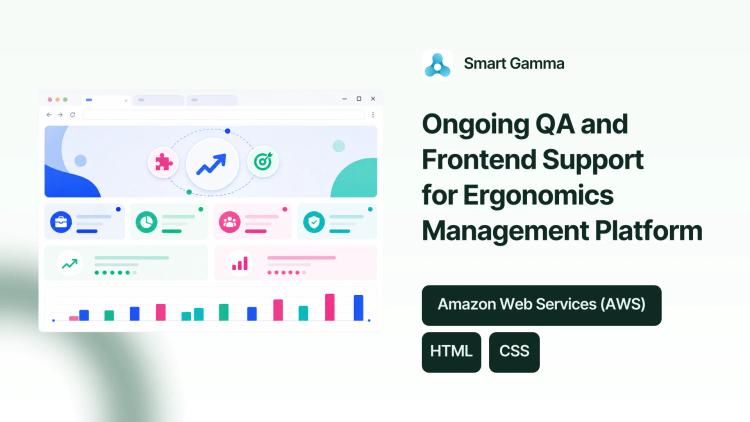 Smart Gamma

Ongoing QA and Frontend Support for Ergonomics Management Platform

Amazon Web Services (AWS)

HTML

CSS